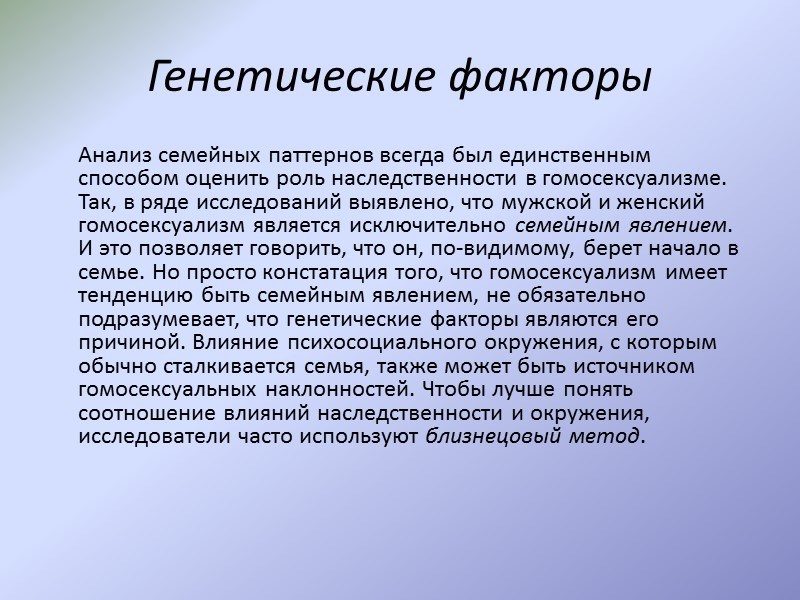 Генетические факторы

Анализ семейных паттернов всегда был единственным способом оценить роль наследственности в гомосексуализме. Так, в ряде исследований выявлено, что мужской и женский гомосексуализм является исключительно семейным явлением. И это позволяет говорить, что он, по-видимому, берет начало в семье. Но просто констатация того, что гомосексуализм имеет тенденцию быть семейным явлением, не обязательно подразумевает, что генетические факторы являются его причиной. Влияние психосоциального окружения, с которым обычно сталкивается семья, также может быть источником гомосексуальных наклонностей. Чтобы лучше понять соотношение влияний наследственности и окружения, исследователи часто используют близнецовый метод.